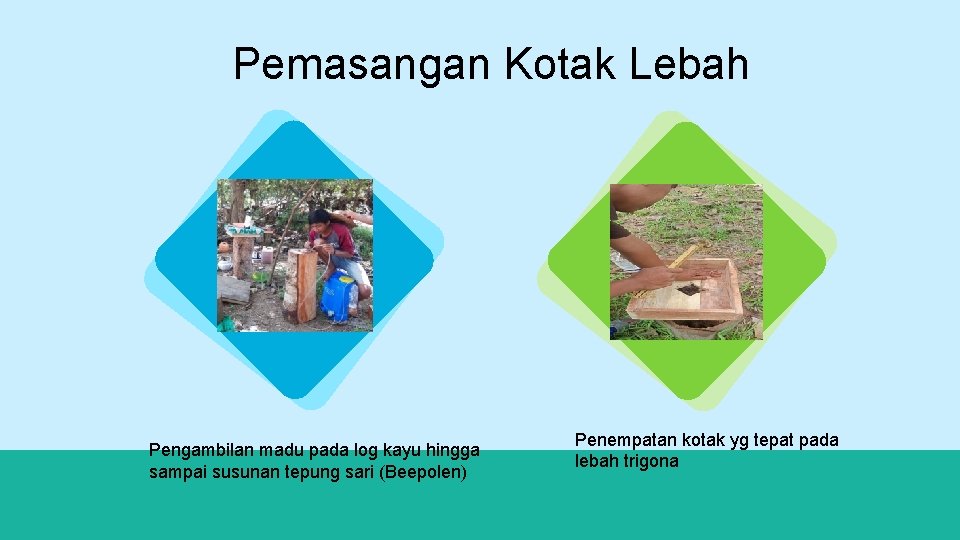 Pemasangan Kotak Lebah

Pengambilan madu pada log kayu hingga sampai susunan tepung sari (Beepolen)

Penempatan kotak yg tepat pada lebah trigona